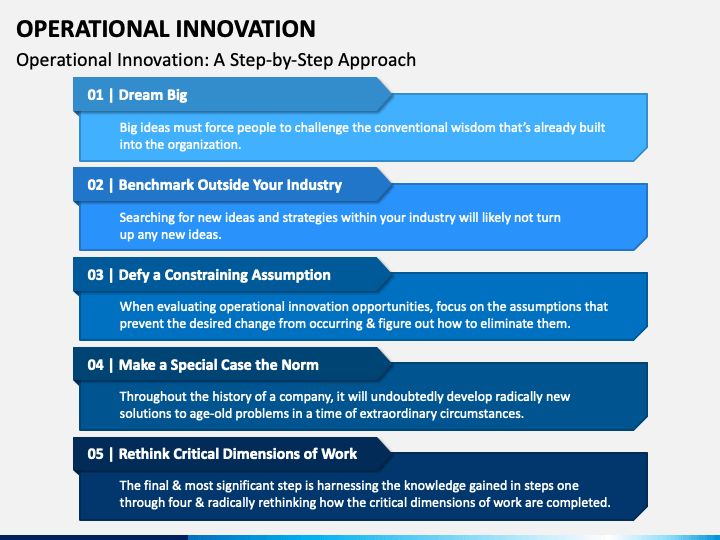 OPERATIONAL INNOVATION

Operational Innovation: A Step-by-Step Approach

01 | Dream Big

Big ideas must force people to challenge the conventional wisdom that's already built into the organization.

02 | Benchmark Outside Your Industry

Searching for new ideas and strategies within your industry will likely not turn up any new ideas.

03 | Defy a Constraining Assumption

When evaluating operational innovation opportunities, focus on the assumptions that prevent the desired change from occurring & figure out how to eliminate them.

04 | Make a Special Case the Norm

Throughout the history of a company, it will undoubtedly develop radically new solutions to age-old problems in a time of extraordinary circumstances.

05 | Rethink Critical Dimensions of Work

The final & most significant step is harnessing the knowledge gained in steps one through four & radically rethinking how the critical dimensions of work are completed.